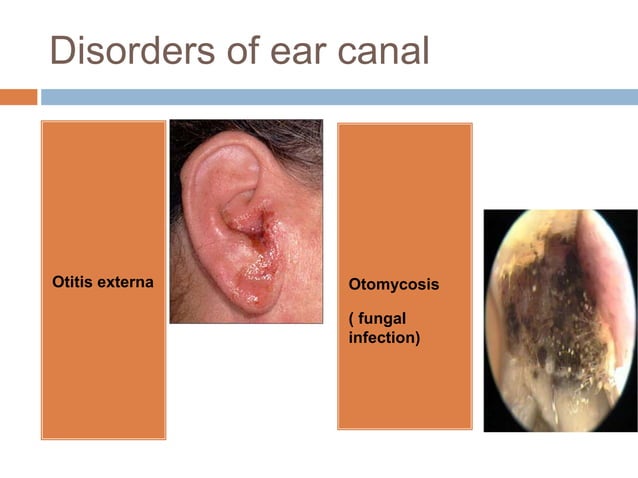 Disorders of ear canal

Otitis externa

Otomycosis

( fungal infection)